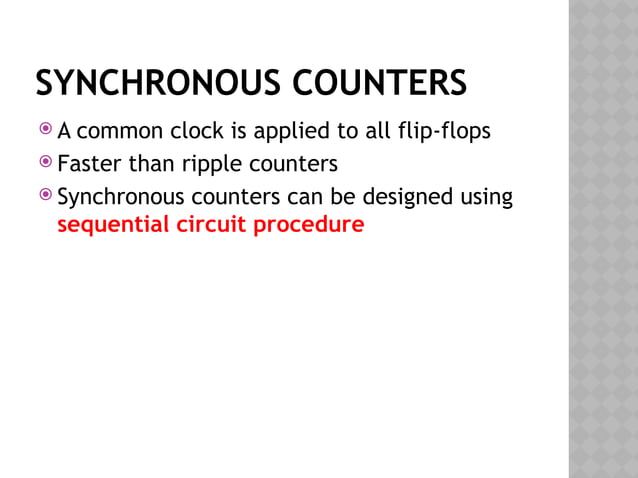 SYNCHRONOUS COUNTERS

A common clock is applied to all flip-flops

Faster than ripple counters

Synchronous counters can be designed using sequential circuit procedure